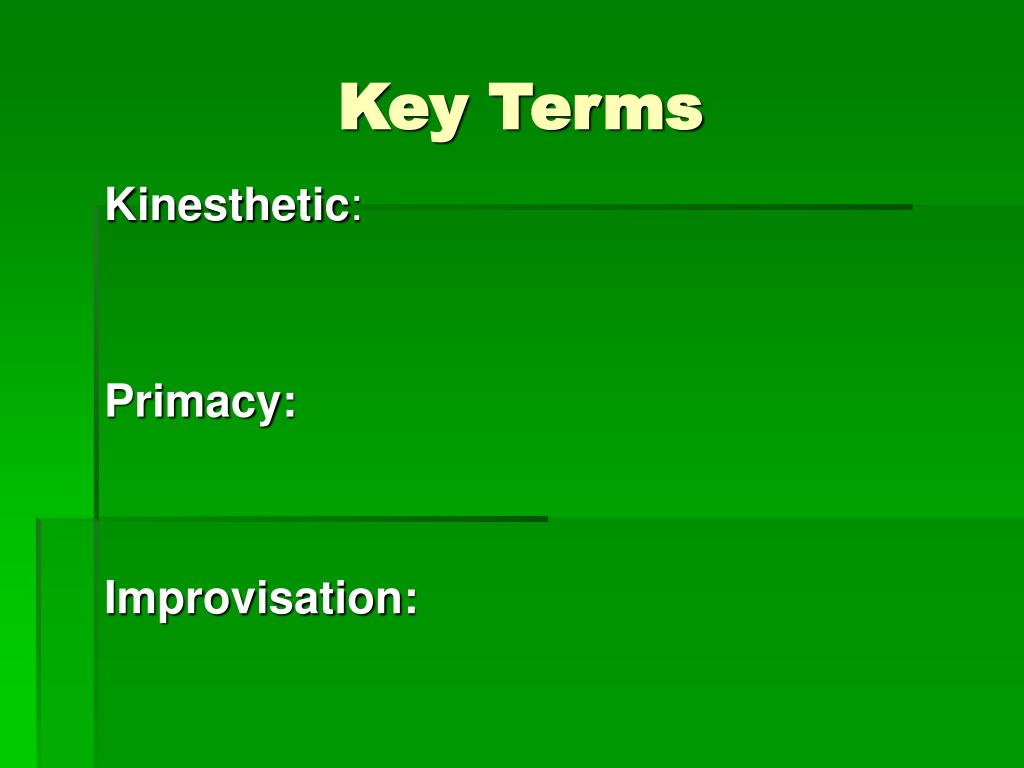 Key Terms

Kinesthetic:

Primacy:

Improvisation: